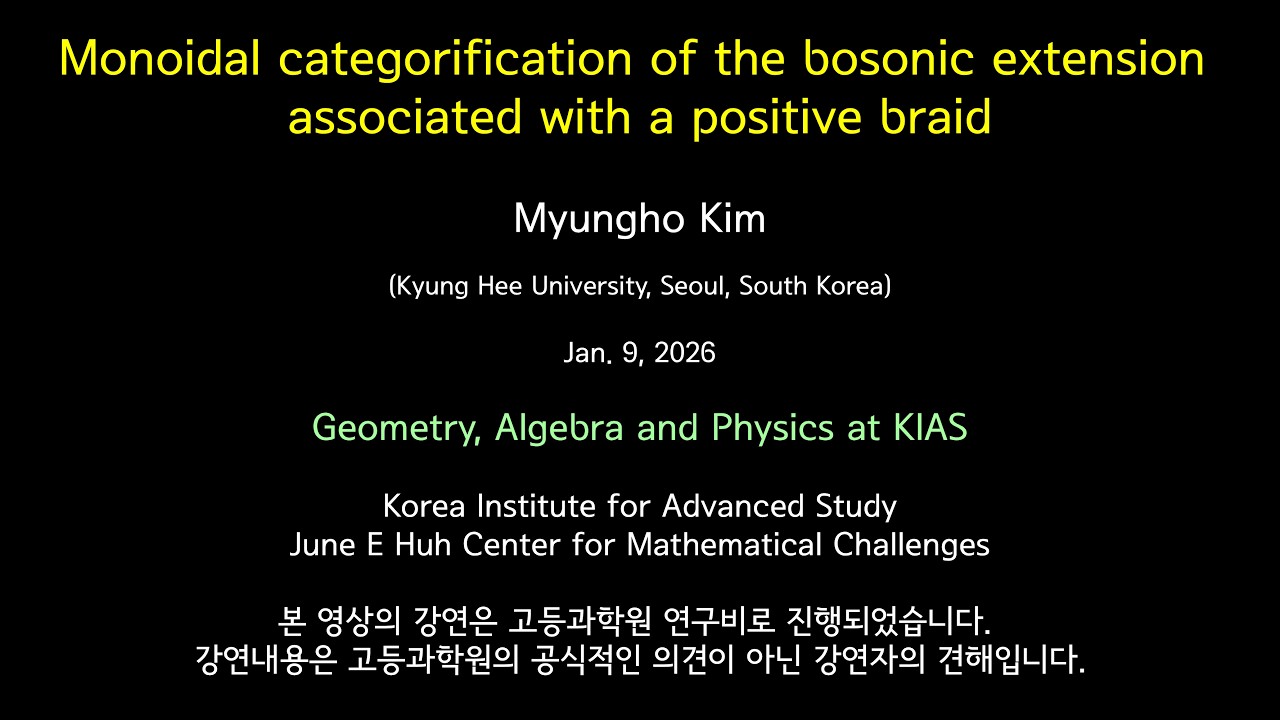 Monoidal categorification of the bosonic extension associated with a positive braid

Myungho Kim

(Kyung Hee University, Seoul, South Korea)

Jan. 9, 2026

Geometry, Algebra and Physics at KIAS

Korea Institute for Advanced Study
June E Huh Center for Mathematical Challenges

본 영상의 강연은 고등과학원 연구비로 진행되었습니다.
강연내용은 고등과학원의 공식적인 의견이 아닌 강연자의 견해입니다.